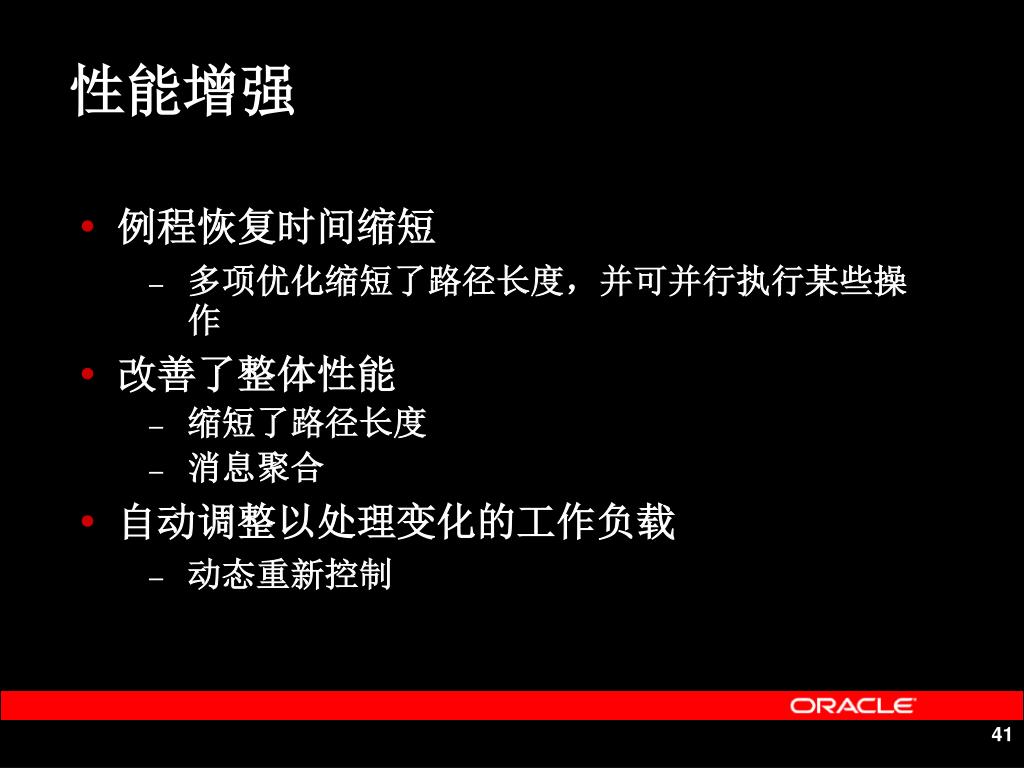 性能增强

• 例程恢复时间缩短
  – 多项优化缩短了路径长度，并可并行执行某些操作
• 改善了整体性能
  – 缩短了路径长度
  – 消息聚合
• 自动调整以处理变化的工作负载
  – 动态重新控制

ORACLE

41